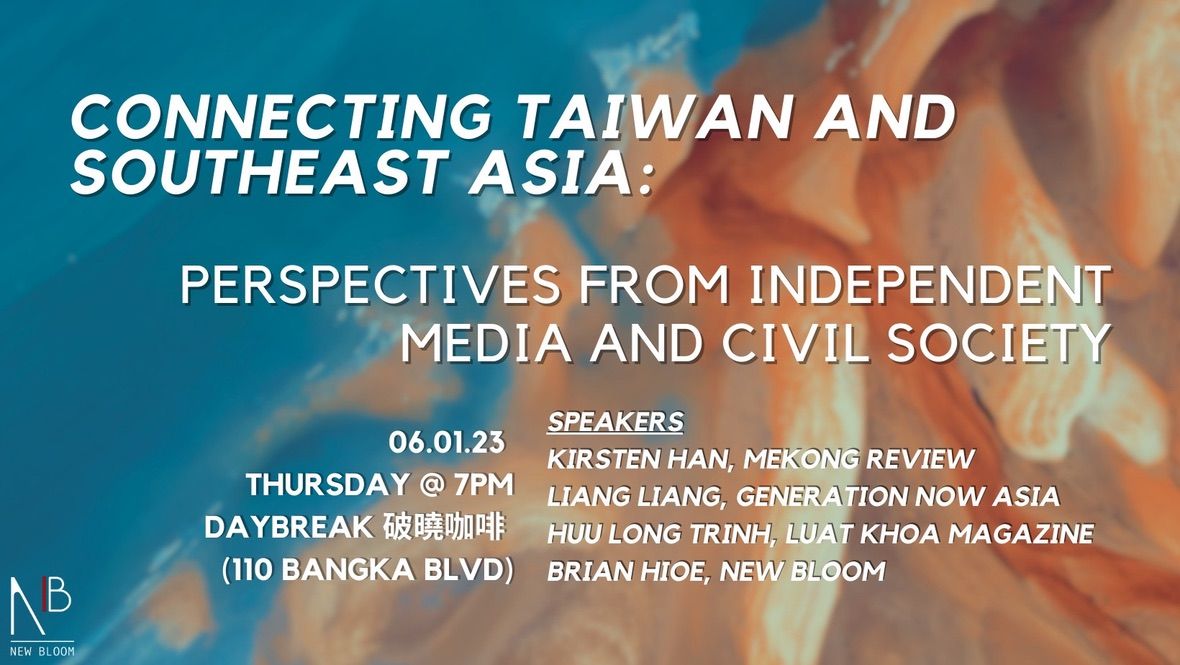 CONNECTING TAIWAN AND SOUTHEAST ASIA:

PERSPECTIVES FROM INDEPENDENT MEDIA AND CIVIL SOCIETY

06.01.23
THURSDAY @ 7PM
DAYBREAK 破曉咖啡
(110 BANGKA BLVD)

SPEAKERS
KIRSTEN HAN, MEKONG REVIEW
LIANG LIANG, GENERATION NOW ASIA
HUU LONG TRINH, LUAT KHOA MAGAZINE
BRIAN HIOE, NEW BLOOM

NB
NEW BLOOM